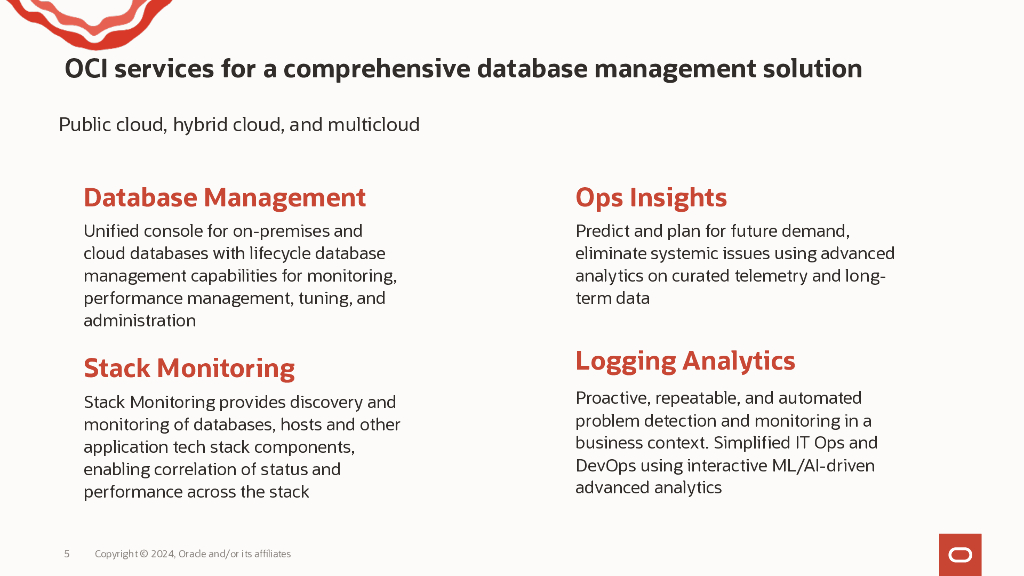 OCI services for a comprehensive database management solution

Public cloud, hybrid cloud, and multicloud

Database Management

Unified console for on-premises and cloud databases with lifecycle database management capabilities for monitoring, performance management, tuning, and administration

Stack Monitoring

Stack Monitoring provides discovery and monitoring of databases, hosts and other application tech stack components, enabling correlation of status and performance across the stack

Ops Insights

Predict and plan for future demand, eliminate systemic issues using advanced analytics on curated telemetry and long-term data

Logging Analytics

Proactive, repeatable, and automated problem detection and monitoring in a business context. Simplified IT Ops and DevOps using interactive ML/AI-driven advanced analytics

5 Copyright © 2024, Oracle and/or its affiliates